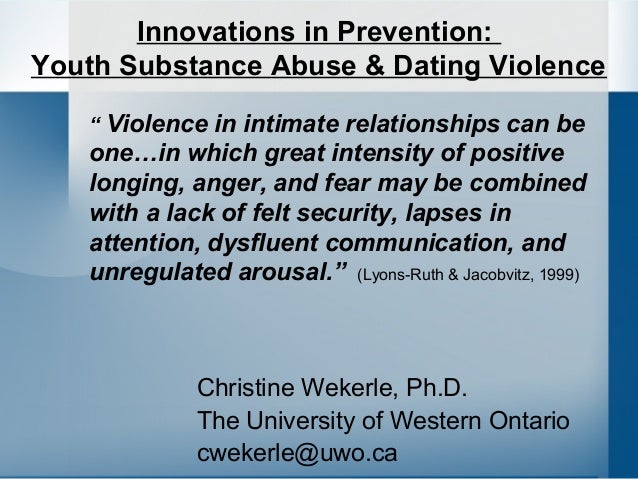 Innovations in Prevention:
Youth Substance Abuse & Dating Violence

“ Violence in intimate relationships can be one…in which great intensity of positive longing, anger, and fear may be combined with a lack of felt security, lapses in attention, dysfluent communication, and unregulated arousal.” (Lyons-Ruth & Jacobvitz, 1999)

Christine Wekerle, Ph.D.
The University of Western Ontario
cwekerle@uwo.ca